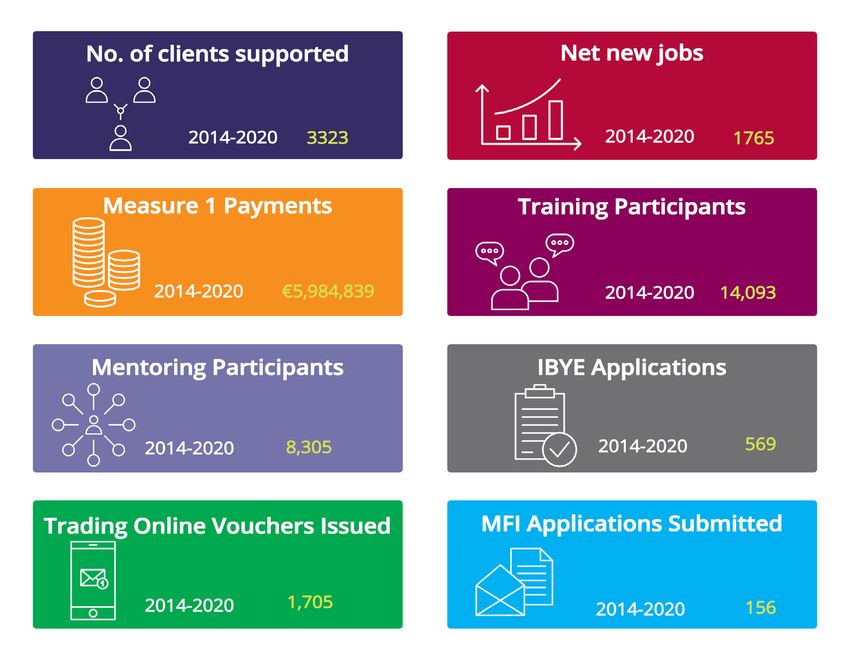 No. of clients supported

2014-2020 3323

Net new jobs

2014-2020 1765

Measure 1 Payments

2014-2020 €5,984,839

Training Participants

2014-2020 14,093

Mentoring Participants

2014-2020 8,305

IBYE Applications

2014-2020 569

Trading Online Vouchers Issued

2014-2020 1,705

MFI Applications Submitted

2014-2020 156